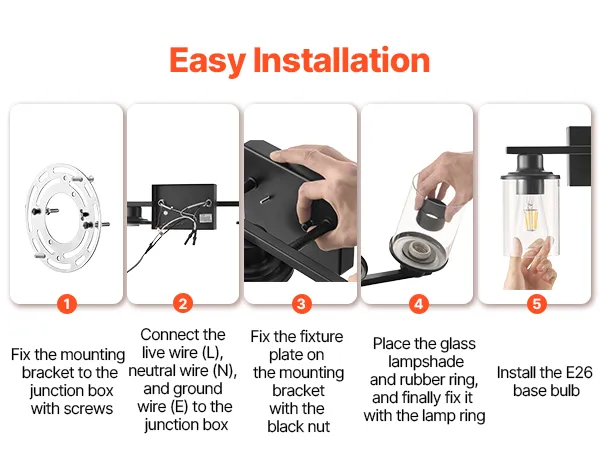 Easy Installation

1

Fix the mounting bracket to the junction box with screws

2

Connect the live wire (L), neutral wire (N), and ground wire (E) to the junction box

3

Fix the fixture plate on the mounting bracket with the black nut

4

Place the glass lampshade and rubber ring, and finally fix it with the lamp ring

5

Install the E26 base bulb